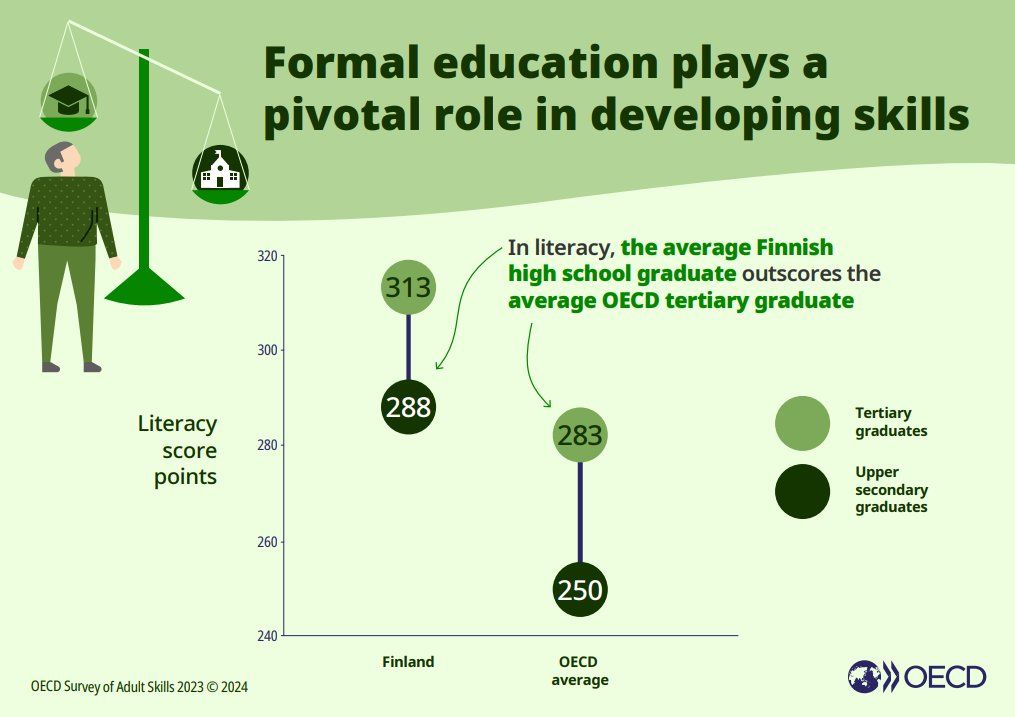 Formal education plays a pivotal role in developing skills

In literacy, the average Finnish high school graduate outscores the average OECD tertiary graduate

Literacy score points

320
300
280
260
240

313
288
283
250

Finland
OECD average

Tertiary graduates
Upper secondary graduates

OECD Survey of Adult Skills 2023 © 2024

OECD